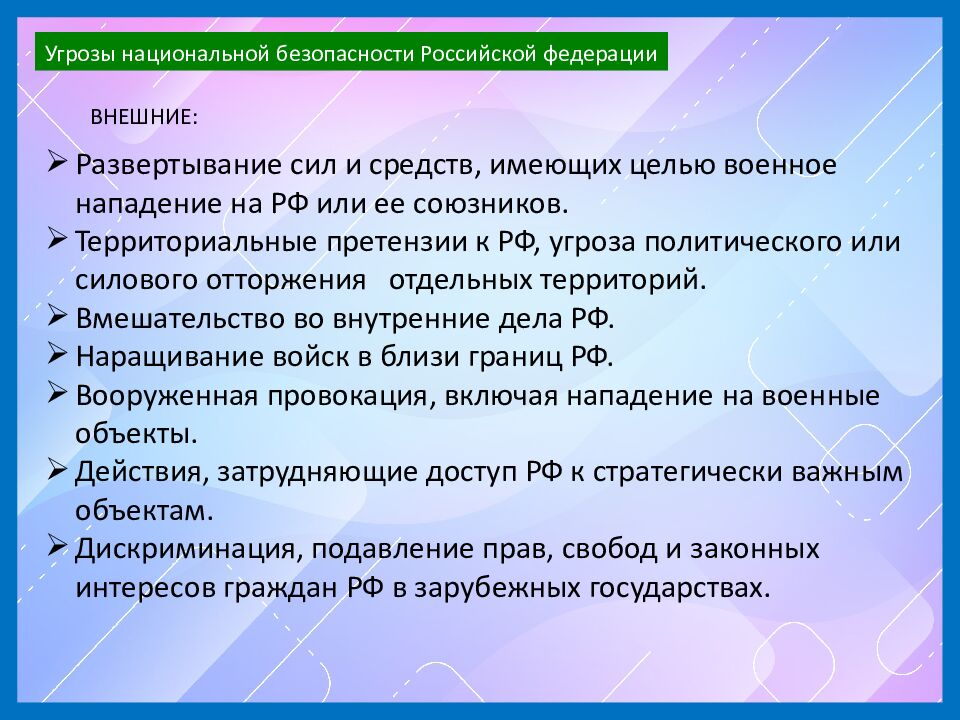 Угрозы национальной безопасности Российской федерации

ВНЕШНИЕ:

➢ Развертывание сил и средств, имеющих целью военное нападение на РФ или ее союзников.
➢ Территориальные претензии к РФ, угроза политического или силового отторжения отдельных территорий.
➢ Вмешательство во внутренние дела РФ.
➢ Наращивание войск в близи границ РФ.
➢ Вооруженная провокация, включая нападение на военные объекты.
➢ Действия, затрудняющие доступ РФ к стратегически важным объектам.
➢ Дискриминация, подавление прав, свобод и законных интересов граждан РФ в зарубежных государствах.